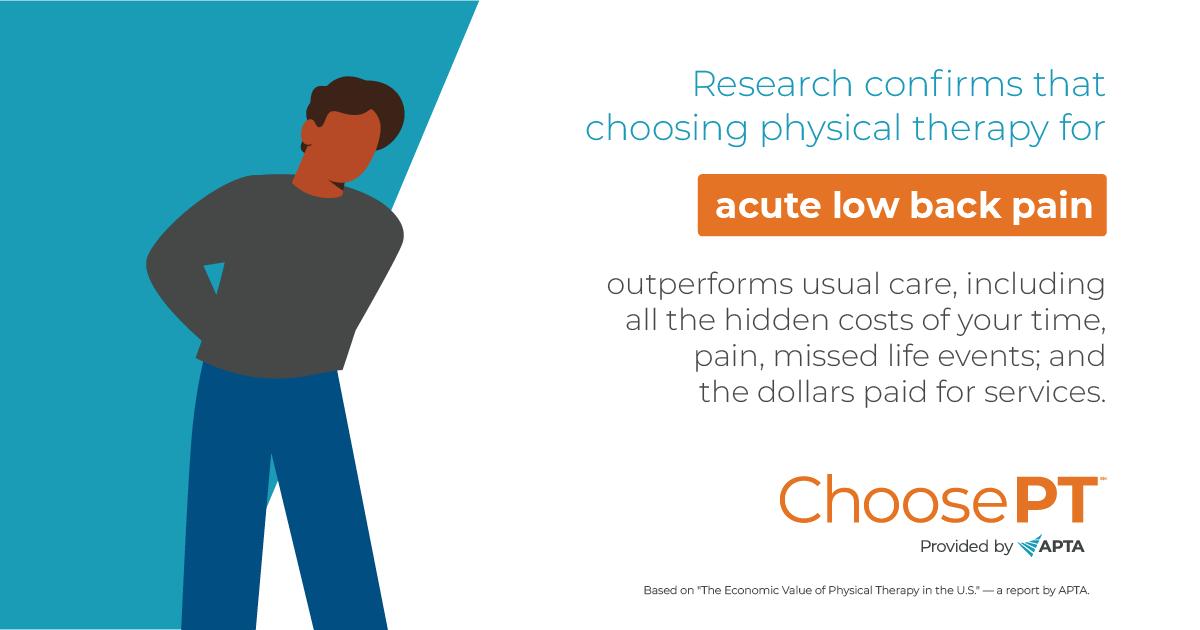 Research confirms that choosing physical therapy for

acute low back pain

outperforms usual care, including all the hidden costs of your time, pain, missed life events; and the dollars paid for services.

ChoosePT

Provided by APTA

Based on "The Economic Value of Physical Therapy in the U.S." — a report by APTA.